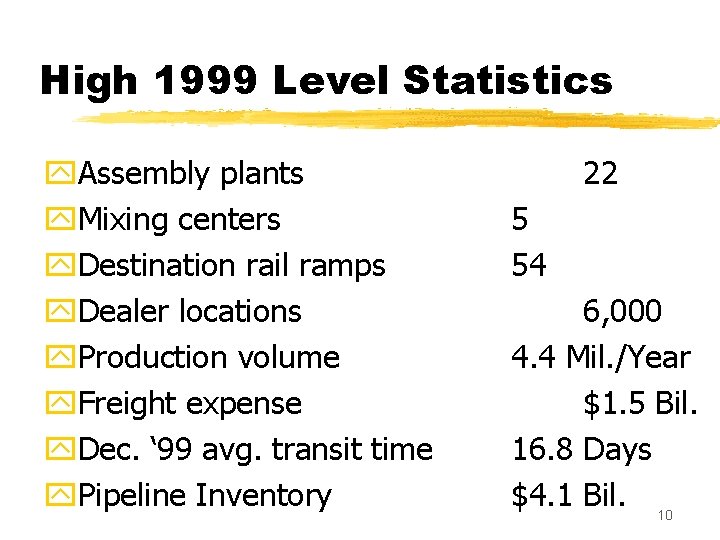 High 1999 Level Statistics

Assembly plants 22
Mixing centers 5
Destination rail ramps 54
Dealer locations 6,000
Production volume 4.4 Mil./Year
Freight expense $1.5 Bil.
Dec. ‘99 avg. transit time 16.8 Days
Pipeline Inventory $4.1 Bil.

10